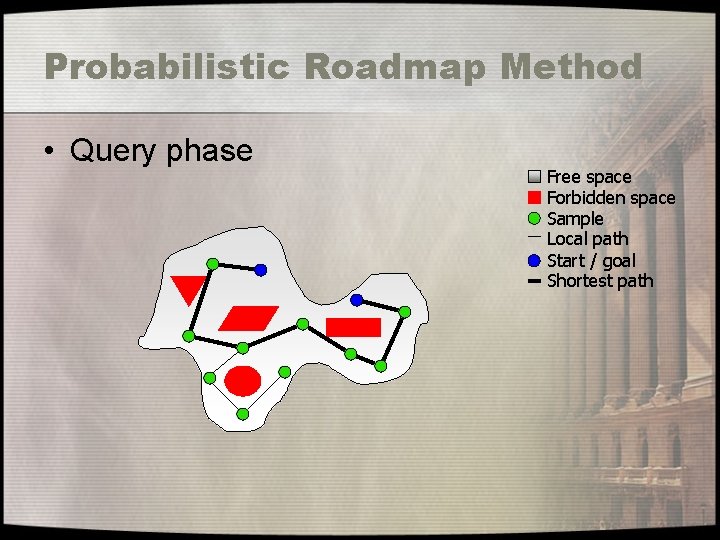 Probabilistic Roadmap Method

• Query phase

Free space
Forbidden space
Sample
Local path
Start / goal
Shortest path